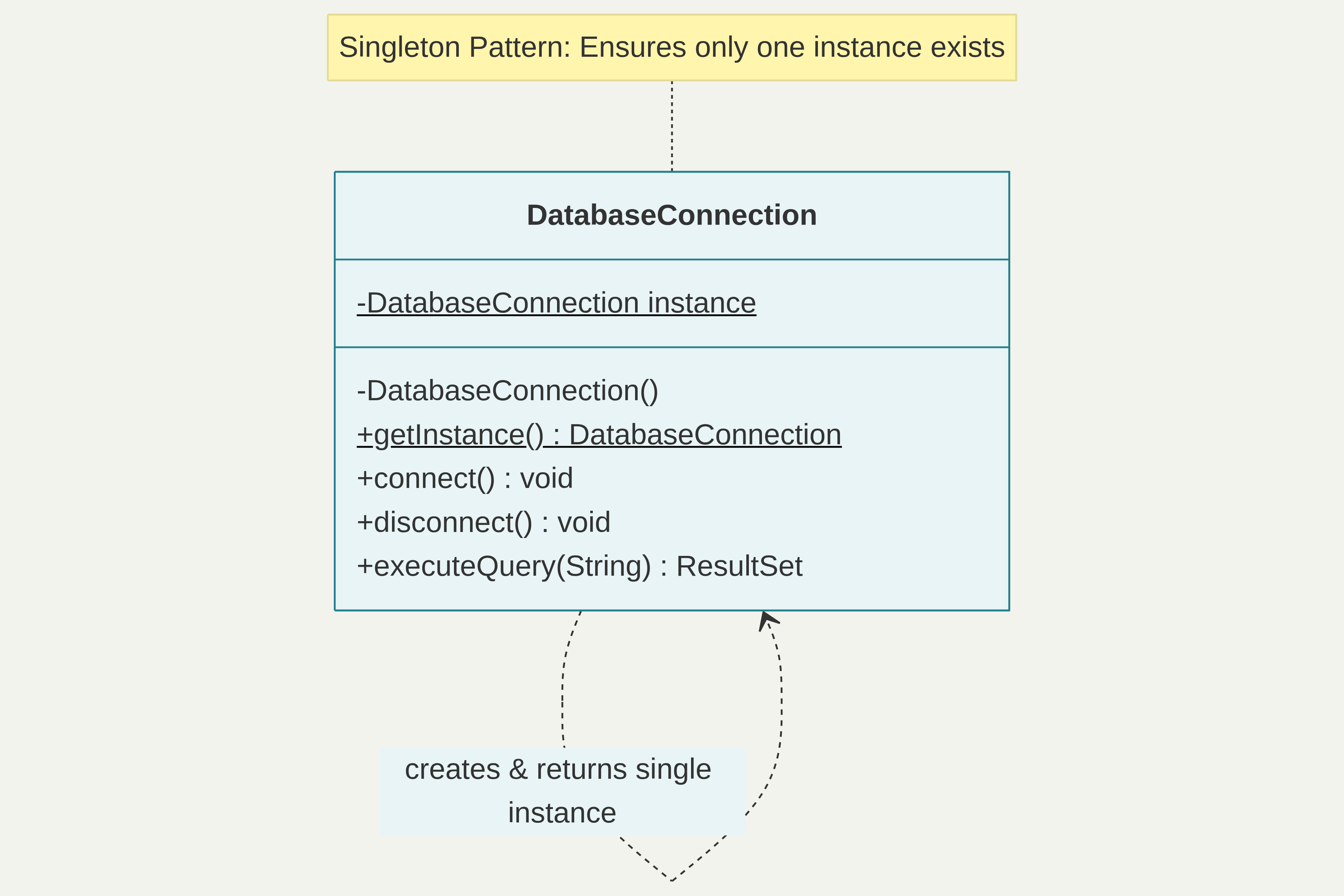 Singleton Pattern: Ensures only one instance exists

DatabaseConnection

-DatabaseConnection instance

-DatabaseConnection()
+getInstance() : DatabaseConnection
+connect() : void
+disconnect() : void
+executeQuery(String) : ResultSet

creates & returns single instance